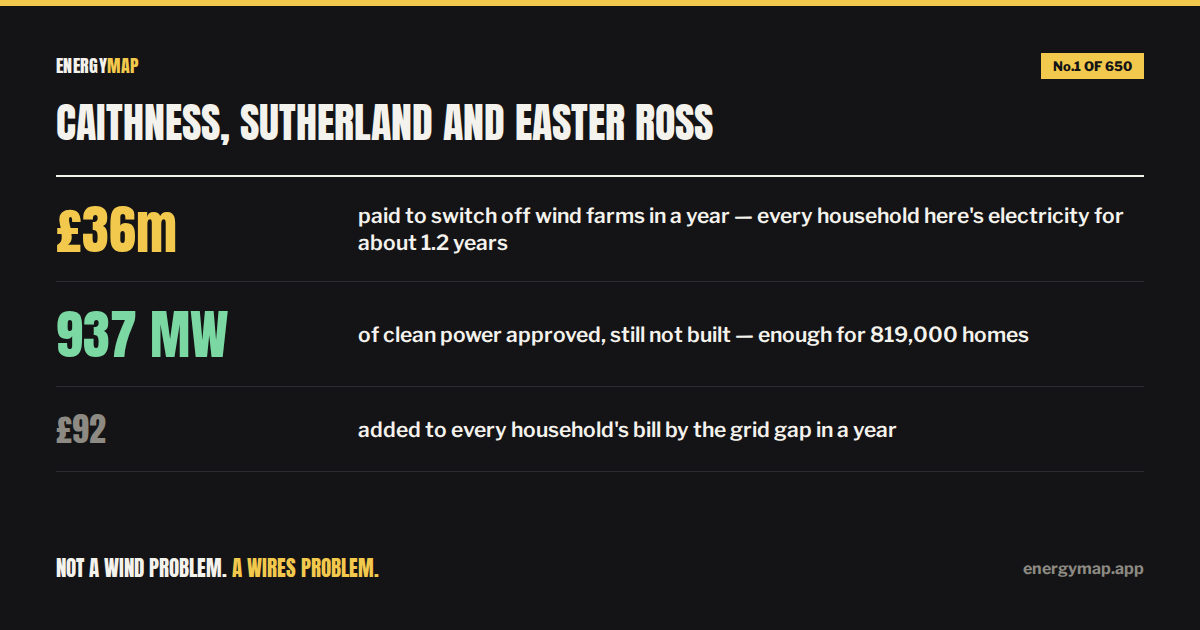 ENERGYMAP

No.1 OF 650

CAITHNESS, SUTHERLAND AND EASTER ROSS

£36m

paid to switch off wind farms in a year — every household here's electricity for about 1.2 years

937 MW

of clean power approved, still not built — enough for 819,000 homes

£92

added to every household's bill by the grid gap in a year

NOT A WIND PROBLEM. A WIRES PROBLEM.

energymap.app